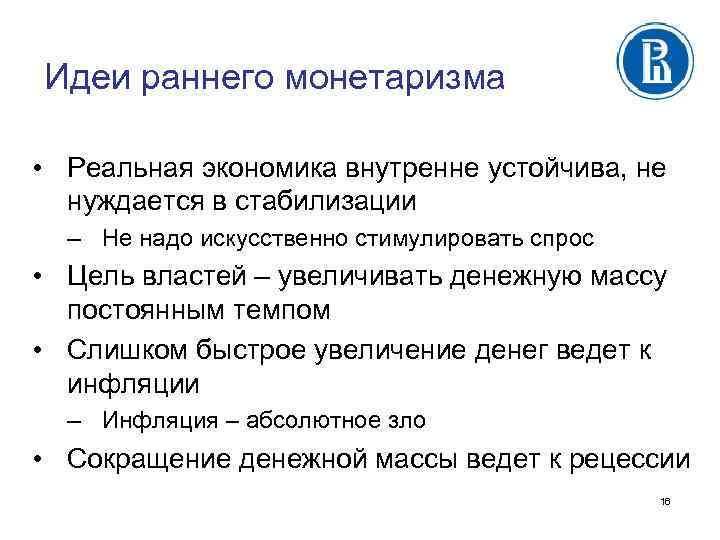 Идеи раннего монетаризма

• Реальная экономика внутренне устойчива, не нуждается в стабилизации
– Не надо искусственно стимулировать спрос
• Цель властей – увеличивать денежную массу постоянным темпом
• Слишком быстрое увеличение денег ведет к инфляции
– Инфляция – абсолютное зло
• Сокращение денежной массы ведет к рецессии

16